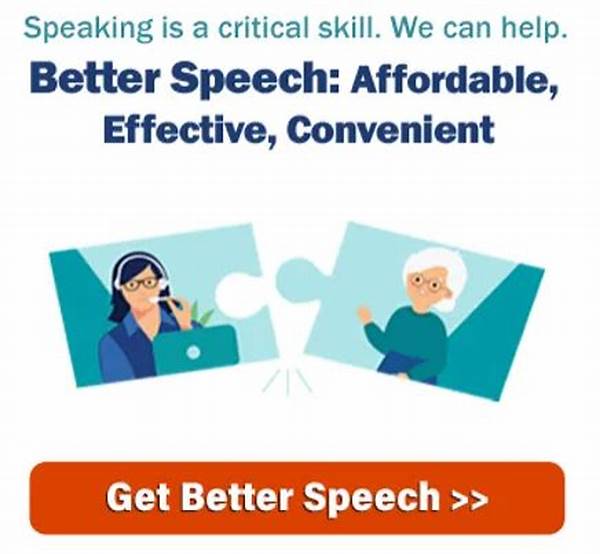 Speaking is a critical skill. We can help.

Better Speech: Affordable, Effective, Convenient

Get Better Speech >>